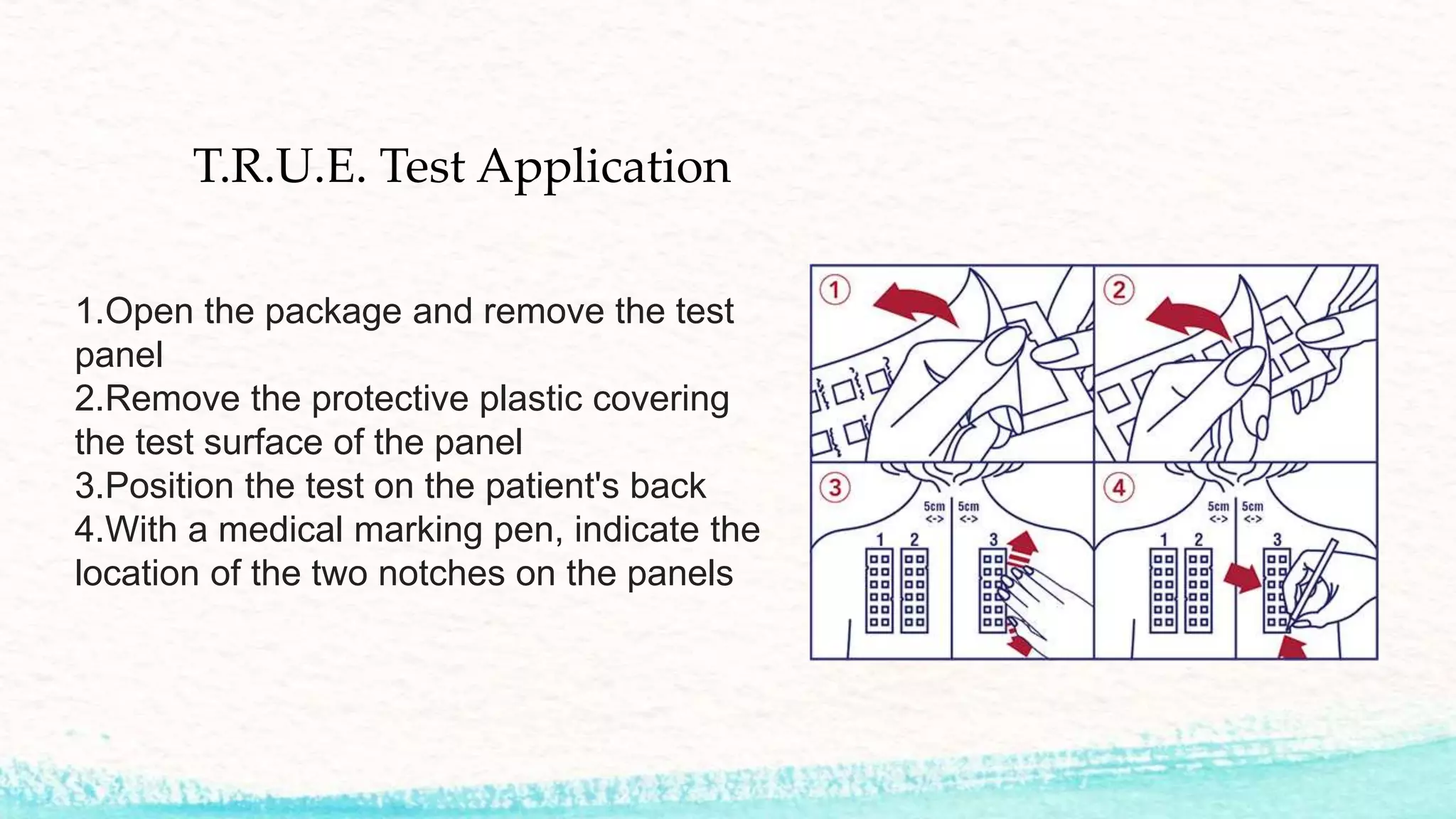 T.R.U.E. Test Application

1.Open the package and remove the test panel
2.Remove the protective plastic covering the test surface of the panel
3.Position the test on the patient's back
4.With a medical marking pen, indicate the location of the two notches on the panels

1

2

3

5cm <-> 5cm <->

1 2 3

4

5cm <-> 5cm <->

1 2 3